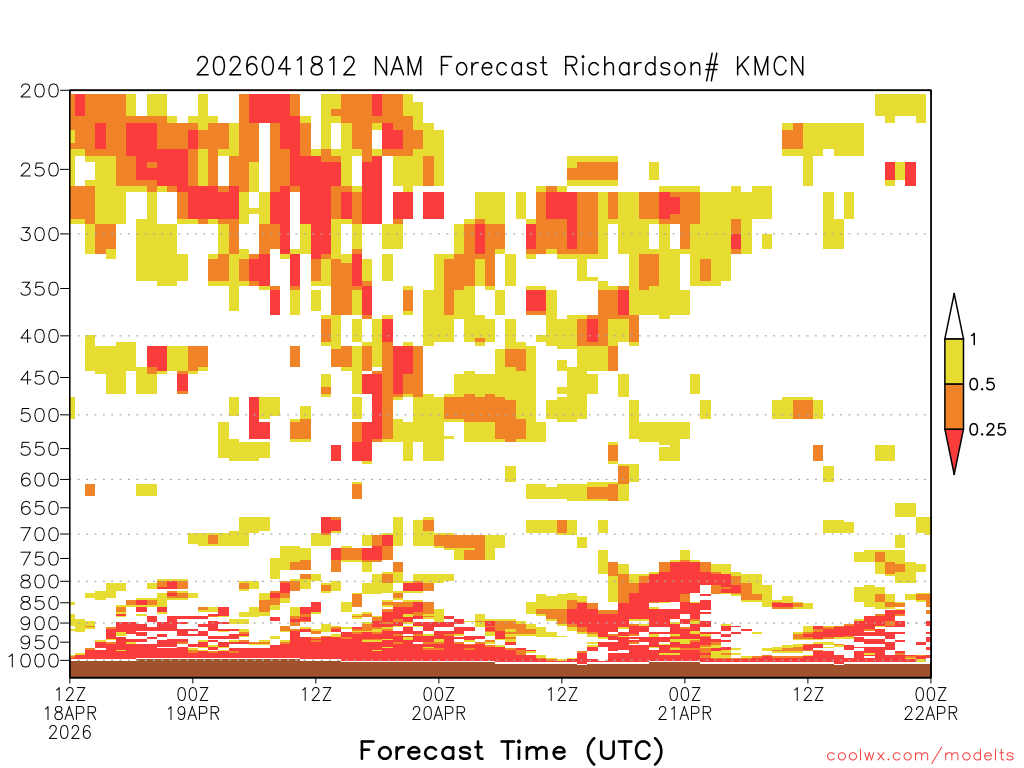 2026041812 NAM Forecast Richardson# KMCN

200
250
300
350
400
450
500
550
600
650
700
750
800
850
900
950
1000

1
0.5
0.25

12Z 18APR 2026
00Z 19APR
12Z
00Z 20APR
12Z
00Z 21APR
12Z
00Z 22APR

Forecast Time (UTC)

coolwx.com/modelts